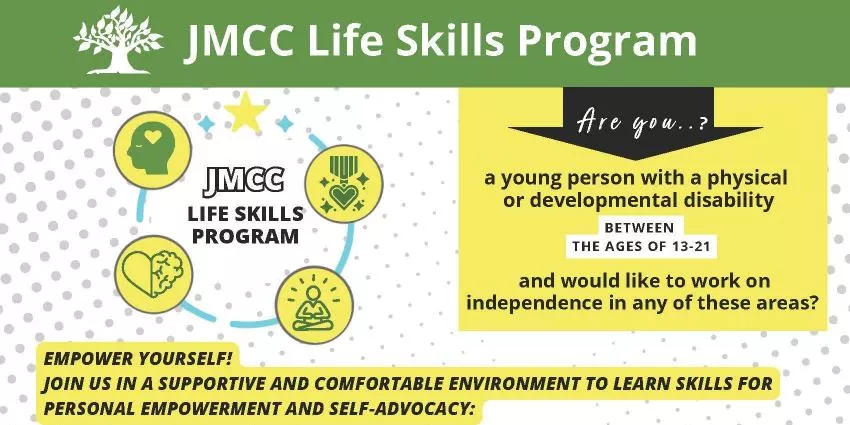 JMCC Life Skills Program

JMCC
LIFE SKILLS
PROGRAM

Are you..?

a young person with a physical or developmental disability

BETWEEN
THE AGES OF 13-21

and would like to work on independence in any of these areas?

EMPOWER YOURSELF!
JOIN US IN A SUPPORTIVE AND COMFORTABLE ENVIRONMENT TO LEARN SKILLS FOR PERSONAL EMPOWERMENT AND SELF-ADVOCACY: